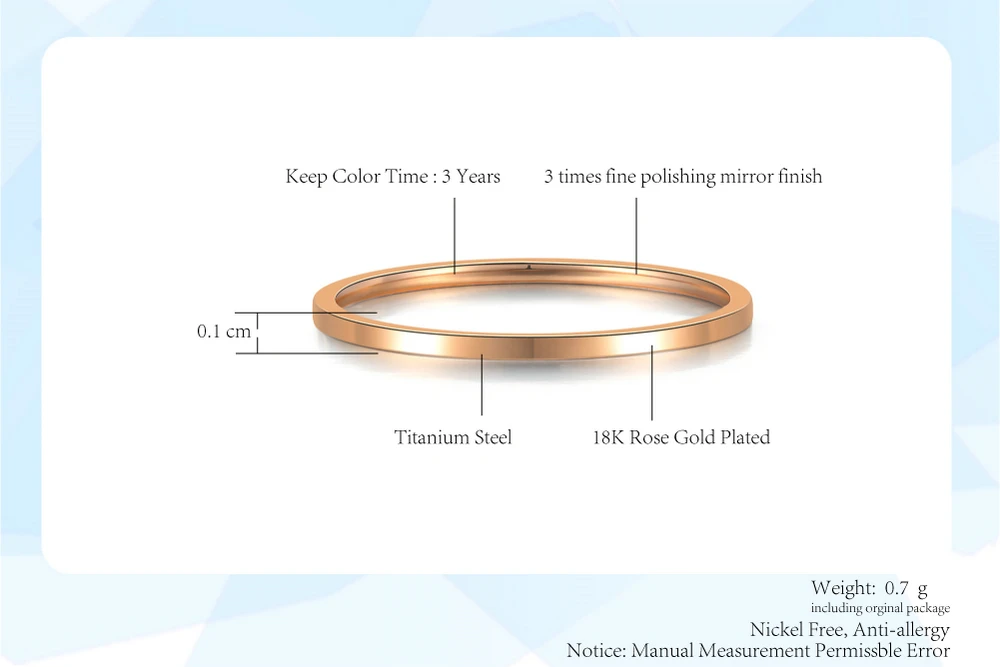 Keep Color Time : 3 Years

3 times fine polishing mirror finish

0.1 cm

Titanium Steel

18K Rose Gold Plated

Weight: 0.7 g
including orginal package
Nickel Free, Anti-allergy
Notice: Manual Measurement Permissble Error